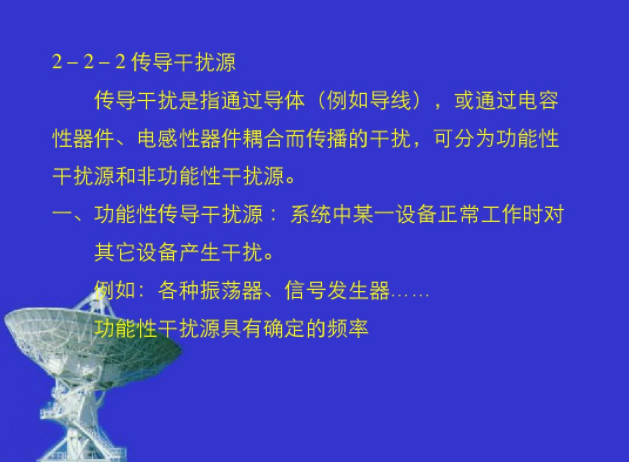 2－2－2 传导干扰源

传导干扰是指通过导体（例如导线），或通过电容性器件、电感性器件耦合而传播的干扰，可分为功能性干扰源和非功能性干扰源。

一、功能性传导干扰源： 系统中某一设备正常工作时对其它设备产生干扰。

例如：各种振荡器、信号发生器……

功能性干扰源具有确定的频率